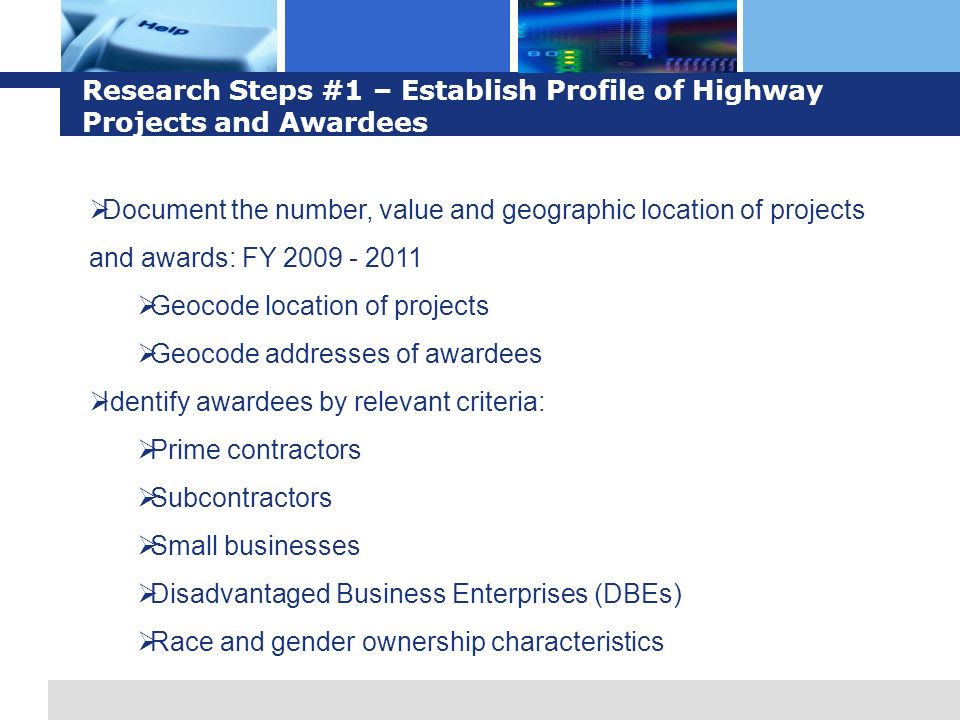 Help

Research Steps #1 – Establish Profile of Highway Projects and Awardees

➢Document the number, value and geographic location of projects and awards: FY 2009 - 2011

➢Geocode location of projects

➢Geocode addresses of awardees

➢Identify awardees by relevant criteria:

➢Prime contractors

➢Subcontractors

➢Small businesses

➢Disadvantaged Business Enterprises (DBEs)

➢Race and gender ownership characteristics